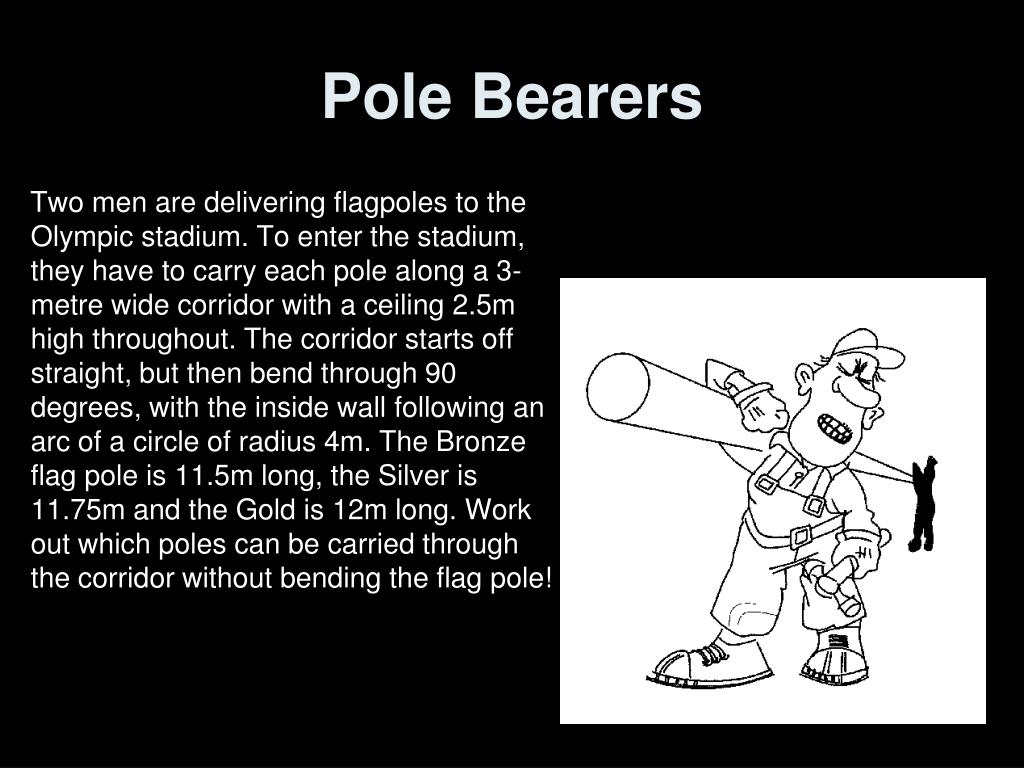 Pole Bearers

Two men are delivering flagpoles to the Olympic stadium. To enter the stadium, they have to carry each pole along a 3-metre wide corridor with a ceiling 2.5m high throughout. The corridor starts off straight, but then bend through 90 degrees, with the inside wall following an arc of a circle of radius 4m. The Bronze flag pole is 11.5m long, the Silver is 11.75m and the Gold is 12m long. Work out which poles can be carried through the corridor without bending the flag pole!